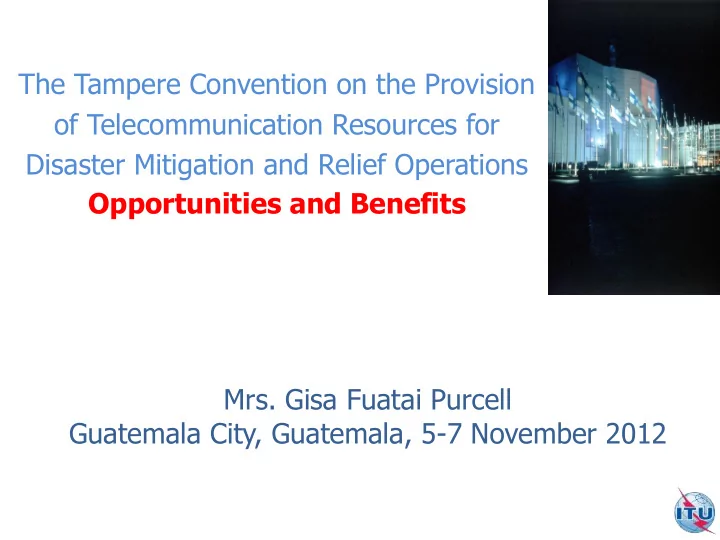 The Tampere Convention on the Provision of Telecommunication Resources for Disaster Mitigation and Relief Operations
Opportunities and Benefits

Mrs. Gisa Fuatai Purcell
Guatemala City, Guatemala, 5-7 November 2012

ITU